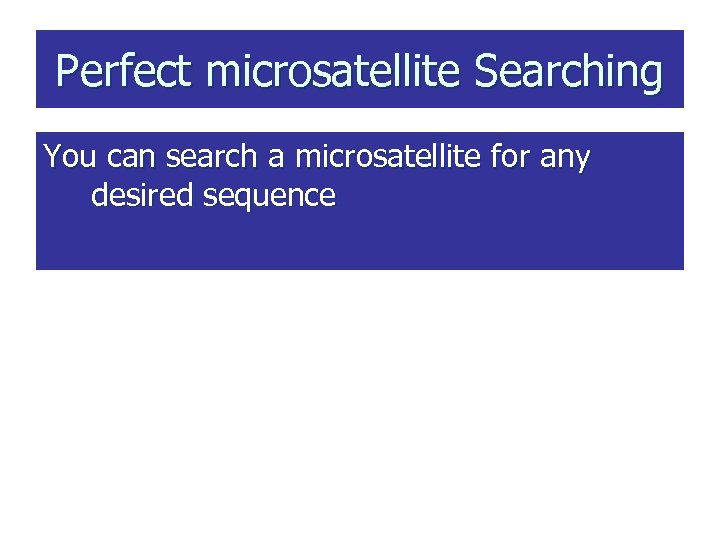 Perfect microsatellite Searching

You can search a microsatellite for any desired sequence